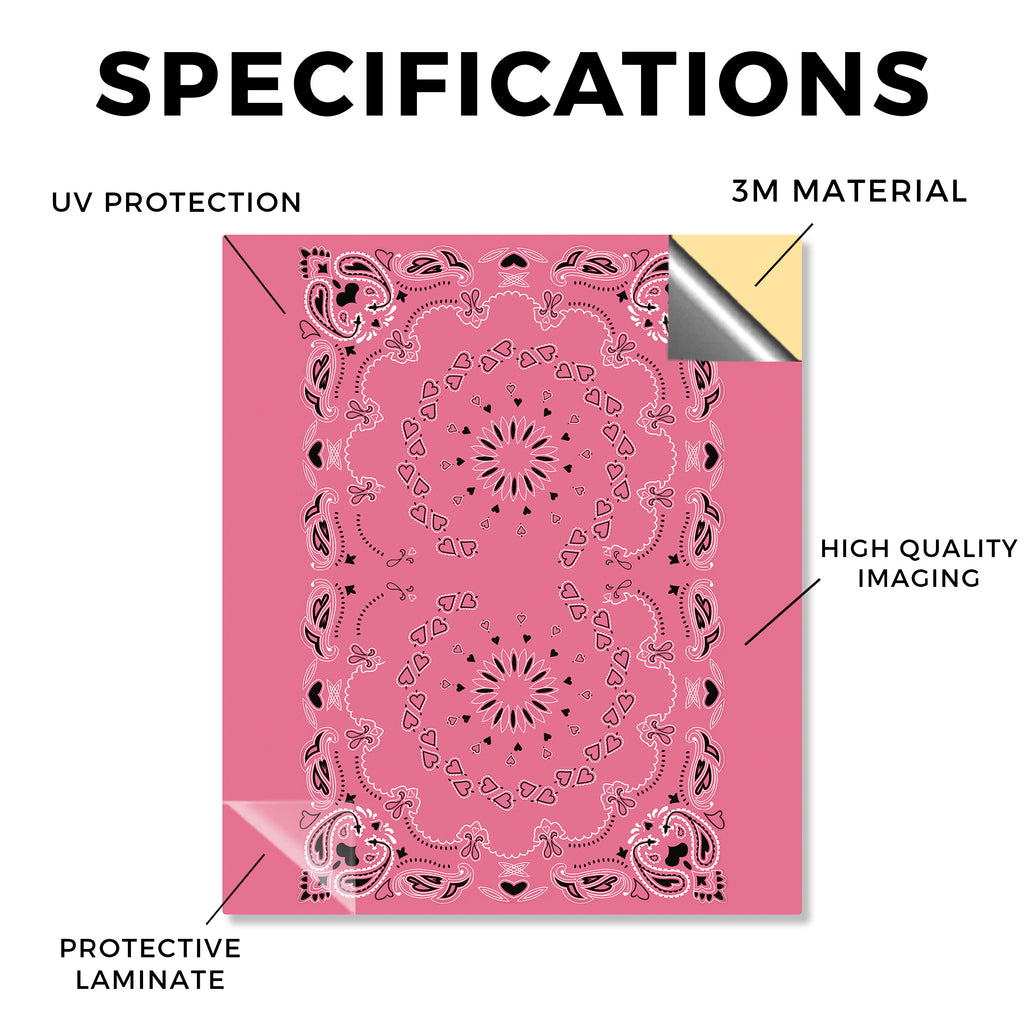 SPECIFICATIONS

UV PROTECTION

3M MATERIAL

HIGH QUALITY IMAGING

PROTECTIVE LAMINATE